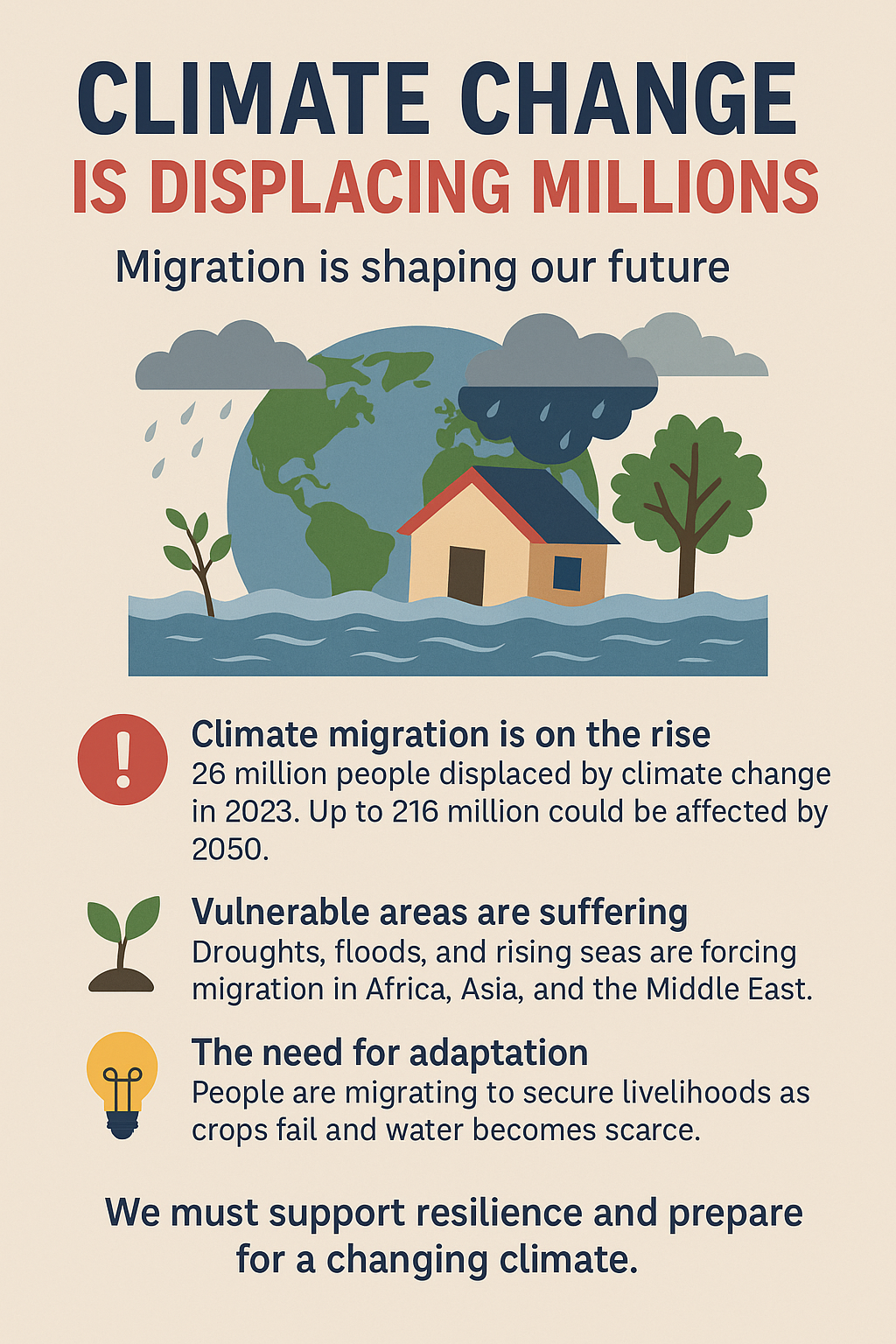 CLIMATE CHANGE
IS DISPLACING MILLIONS

Migration is shaping our future

Climate migration is on the rise
26 million people displaced by climate change in 2023. Up to 216 million could be affected by 2050.

Vulnerable areas are suffering
Droughts, floods, and rising seas are forcing migration in Africa, Asia, and the Middle East.

The need for adaptation
People are migrating to secure livelihoods as crops fail and water becomes scarce.

We must support resilience and prepare for a changing climate.